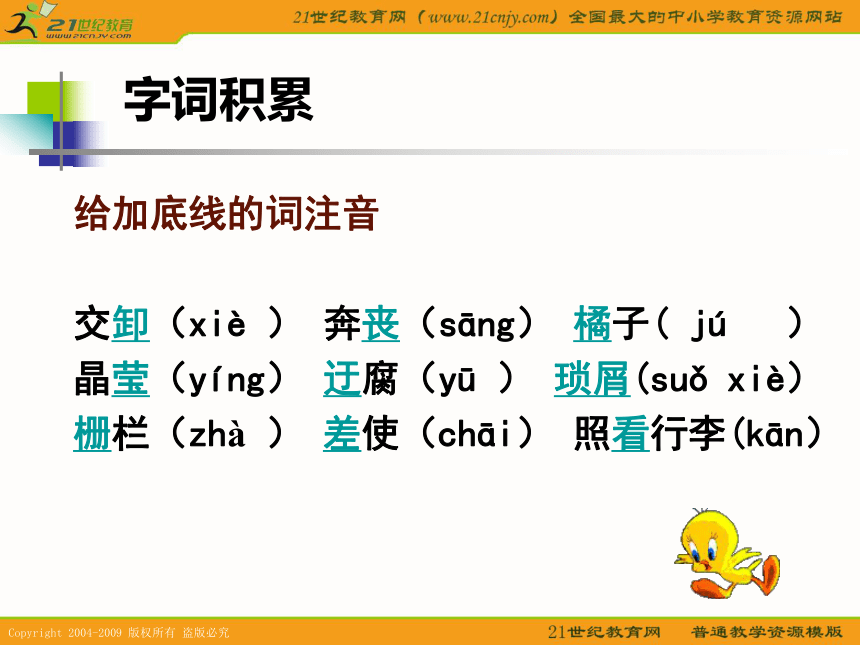 21世纪教育
www.21cnjy.com

21世纪教育网（www.21cnjy.com）全国最大的中小学教育资源网站

字词积累

给加底线的词注音

交卸（xiè ） 奔丧（sāng） 橘子（ jú ）
晶莹（yíng） 迂腐（yū ） 琐屑(suǒ xiè)
栅栏（zhà ） 差使（chāi） 照看行李(kān)

Copyright 2004-2009 版权所有 盗版必究

21世纪教育网 普通教学资源模版